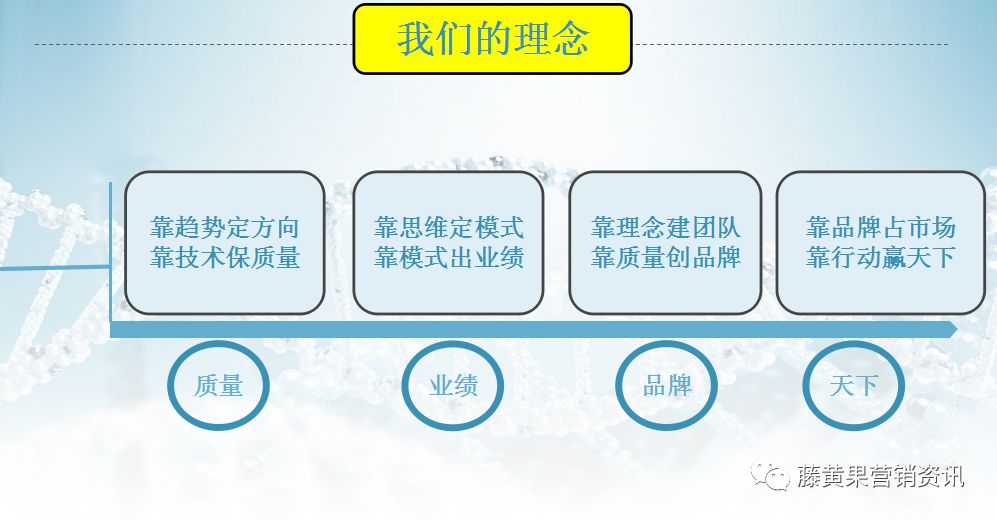 我们的理念

靠趋势定方向
靠技术保质量

靠思维定模式
靠模式出业绩

靠理念建团队
靠质量创品牌

靠品牌占市场
靠行动赢天下

质量

业绩

品牌

天下

藤黄果营销资讯